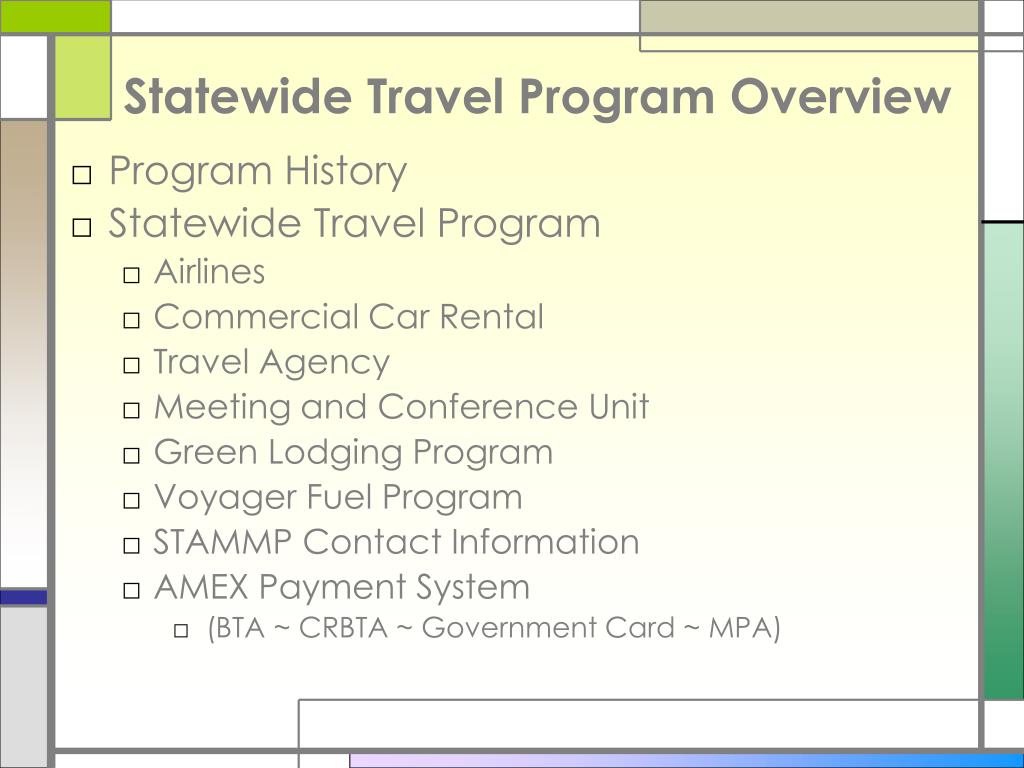 Statewide Travel Program Overview

□ Program History
□ Statewide Travel Program
□ Airlines
□ Commercial Car Rental
□ Travel Agency
□ Meeting and Conference Unit
□ Green Lodging Program
□ Voyager Fuel Program
□ STAMMP Contact Information
□ AMEX Payment System
□ (BTA ~ CRBTA ~ Government Card ~ MPA)